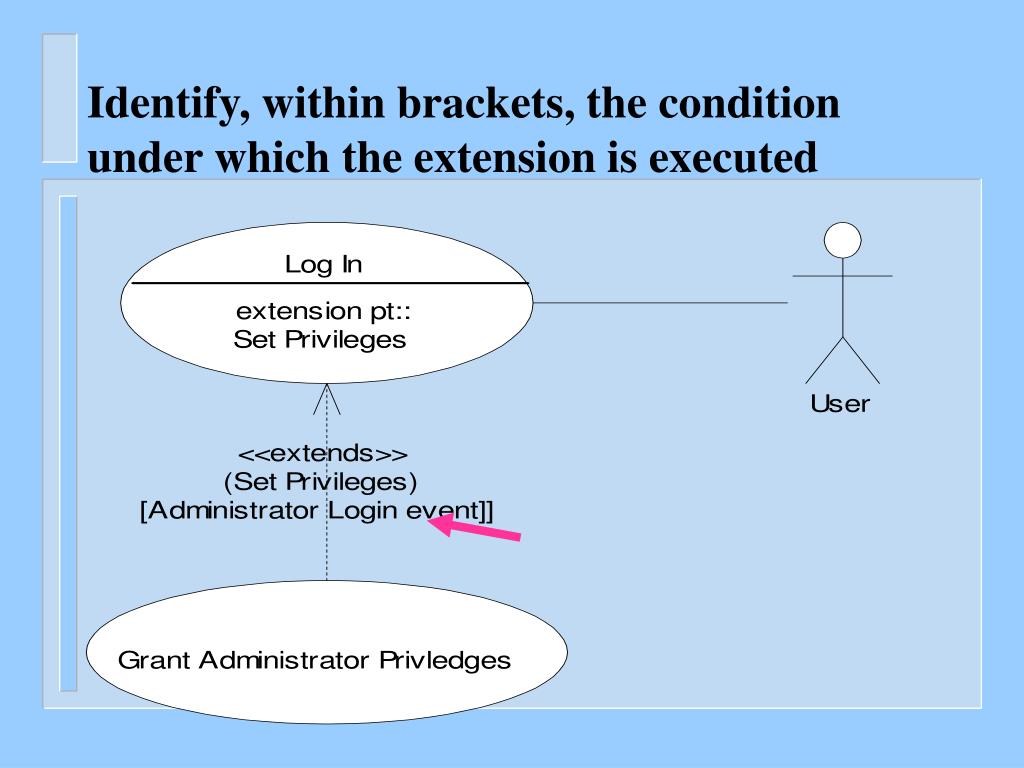 Identify, within brackets, the condition under which the extension is executed

Log In

extension pt::
Set Privileges

User

<<extends>>
(Set Privileges)
[Administrator Login event]]

Grant Administrator Privledges